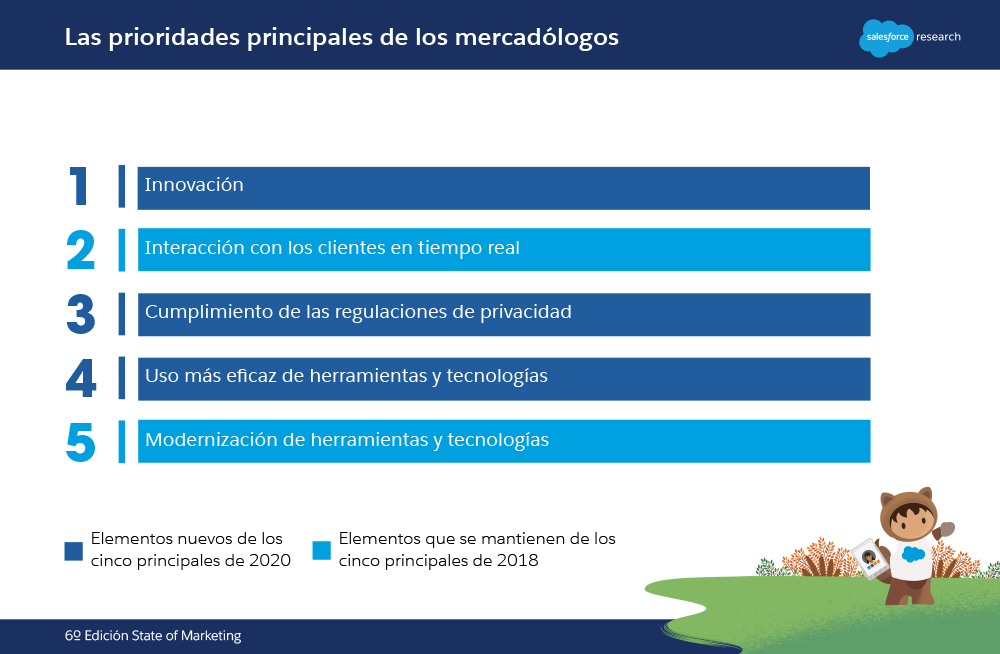 Las prioridades principales de los mercadólogos

salesforce research

1 Innovación

2 Interacción con los clientes en tiempo real

3 Cumplimiento de las regulaciones de privacidad

4 Uso más eficaz de herramientas y tecnologías

5 Modernización de herramientas y tecnologías

Elementos nuevos de los cinco principales de 2020

Elementos que se mantienen de los cinco principales de 2018

6º Edición State of Marketing